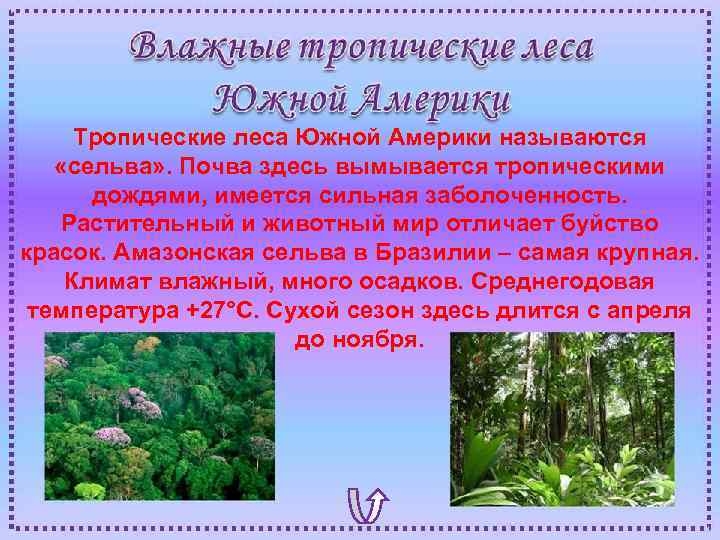 Влажные тропические леса Южной Америки

Тропические леса Южной Америки называются «сельва». Почва здесь вымывается тропическими дождями, имеется сильная заболоченность. Растительный и животный мир отличает буйство красок. Амазонская сельва в Бразилии – самая крупная. Климат влажный, много осадков. Среднегодовая температура +27°С. Сухой сезон здесь длится с апреля до ноября.